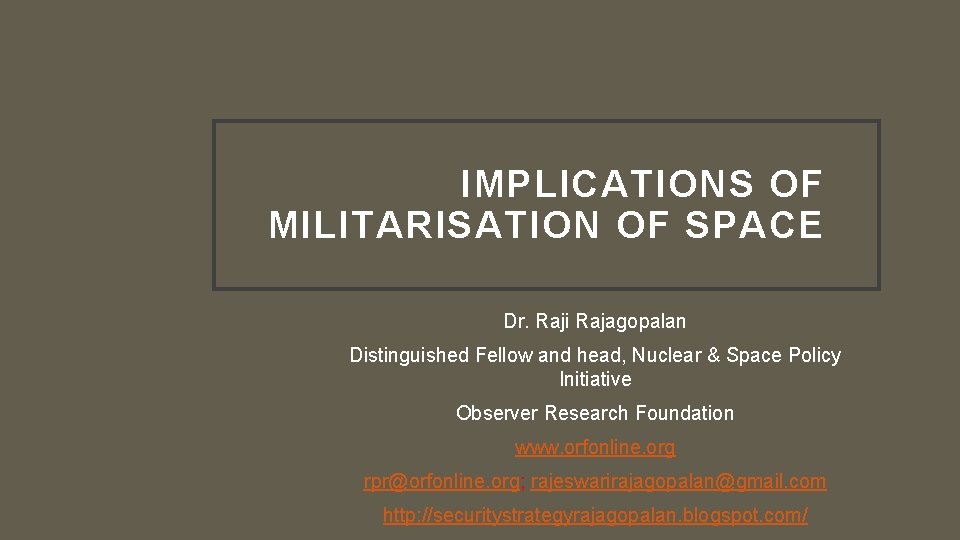 IMPLICATIONS OF MILITARISATION OF SPACE

Dr. Raji Rajagopalan

Distinguished Fellow and head, Nuclear & Space Policy Initiative

Observer Research Foundation

www.orfonline.org

rpr@orfonline.org; rajeswarirajagopalan@gmail.com

http://securitystrategyrajagopalan.blogspot.com/